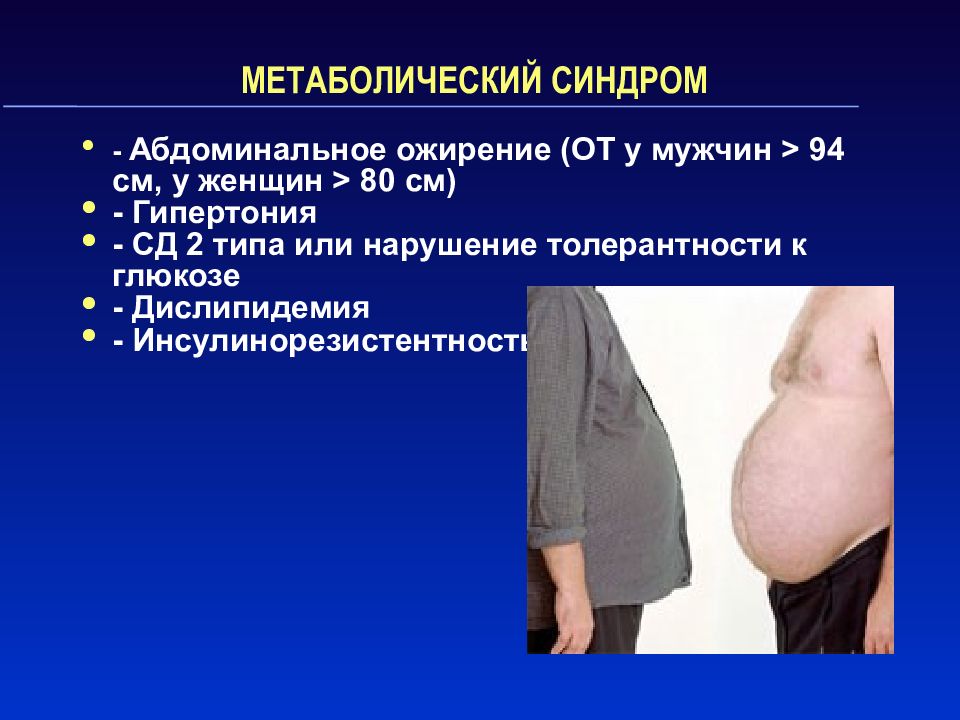 МЕТАБОЛИЧЕСКИЙ СИНДРОМ

- - Абдоминальное ожирение (ОТ у мужчин > 94 см, у женщин > 80 см)
- - Гипертония
- - СД 2 типа или нарушение толерантности к глюкозе
- - Дислипидемия
- - Инсулинорезистентность